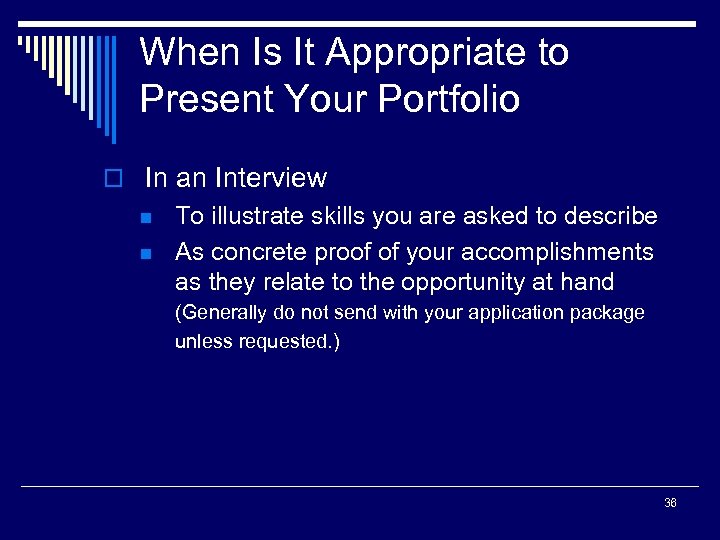 When Is It Appropriate to Present Your Portfolio

In an Interview

To illustrate skills you are asked to describe

As concrete proof of your accomplishments as they relate to the opportunity at hand (Generally do not send with your application package unless requested.)

36